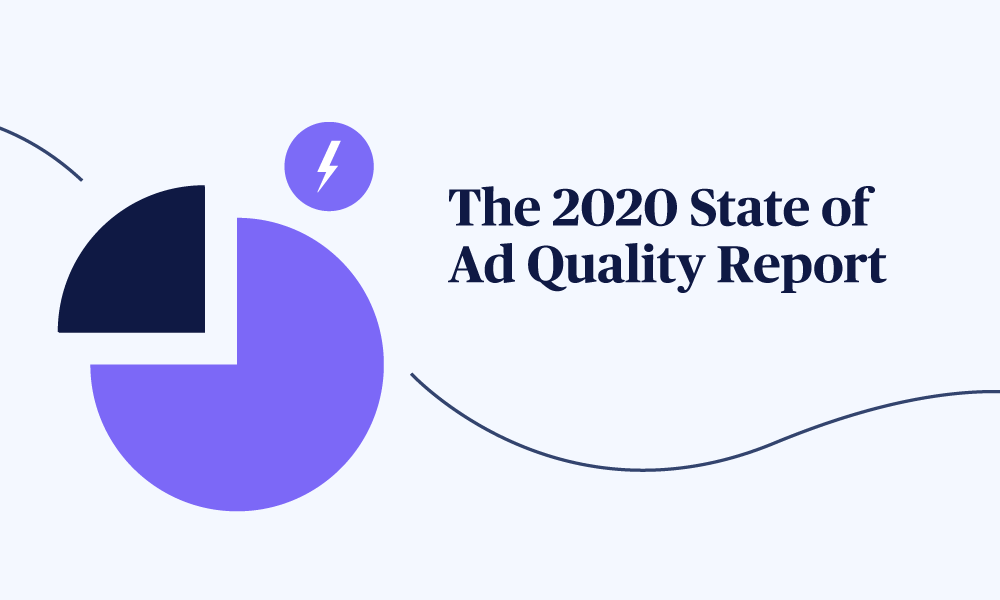 The 2020 State of Ad Quality Report